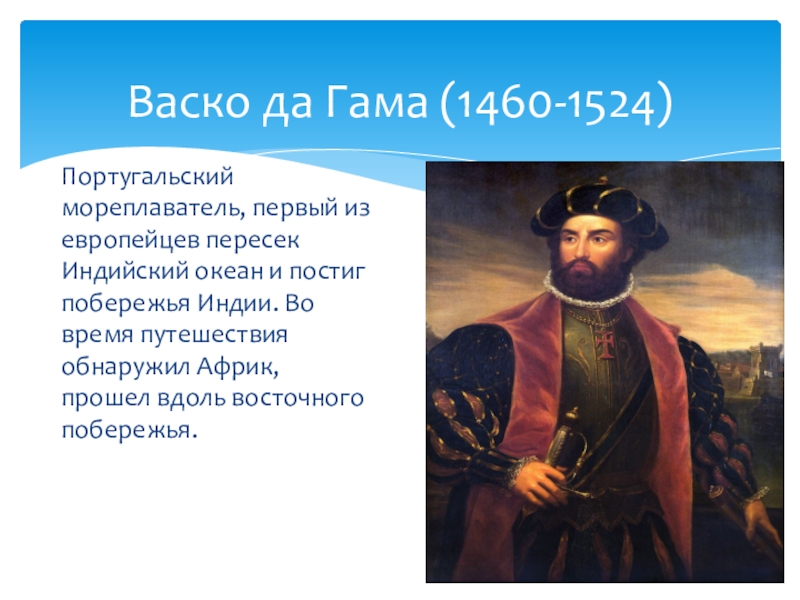 Васко да Гама (1460-1524)

Португальский мореплаватель, первый из европейцев пересек Индийский океан и постиг побережья Индии. Во время путешествия обнаружил Африк, прошел вдоль восточного побережья.